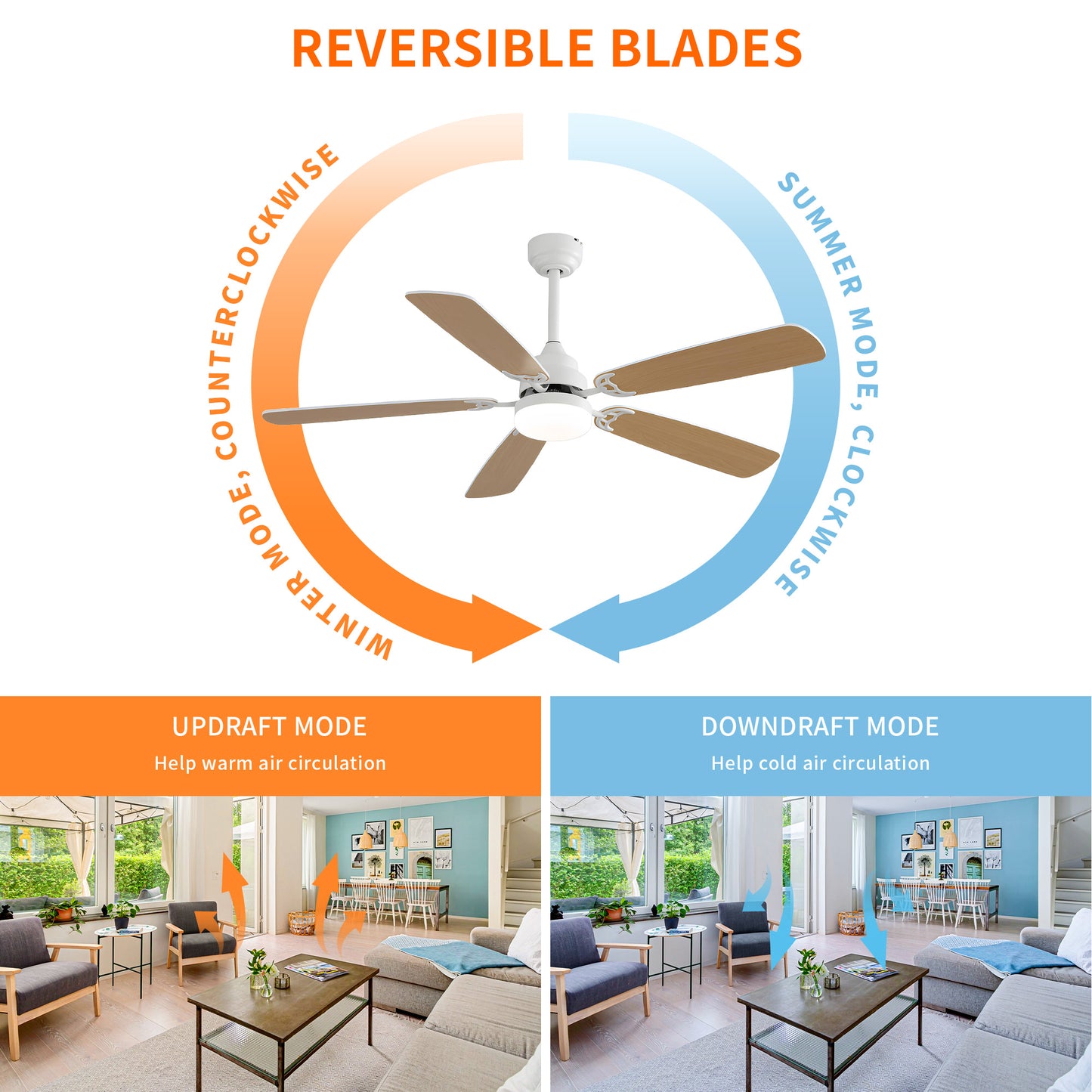 REVERSIBLE BLADES

WINTER MODE, COUNTERCLOCKWISE

SUMMER MODE, CLOCKWISE

UPDRAFT MODE
Help warm air circulation

DOWNDRAFT MODE
Help cold air circulation